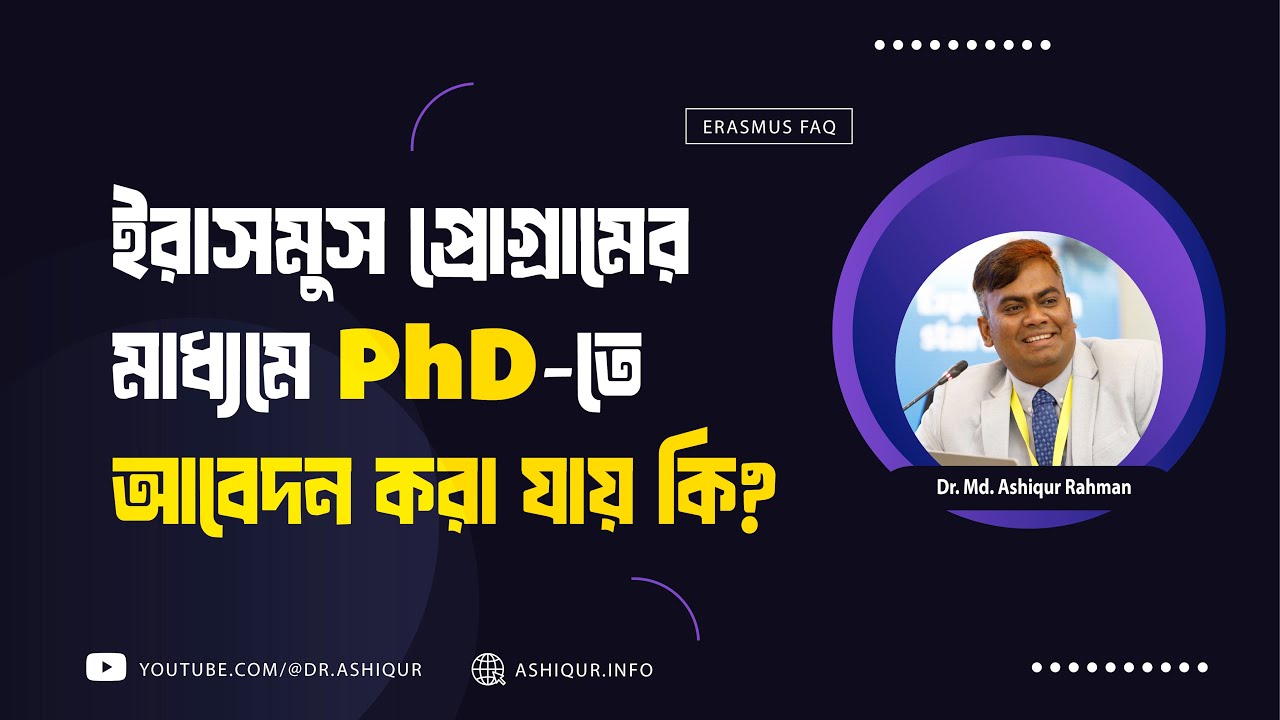 ERASMUS FAQ

ইরাসমুস প্রোগ্রামের মাধ্যমে PhD-তে আবেদন করা যায় কি?

Dr. Md. Ashiqur Rahman

YOUTUBE.COM/@DR.ASHIQUR

ASHIQUR.INFO